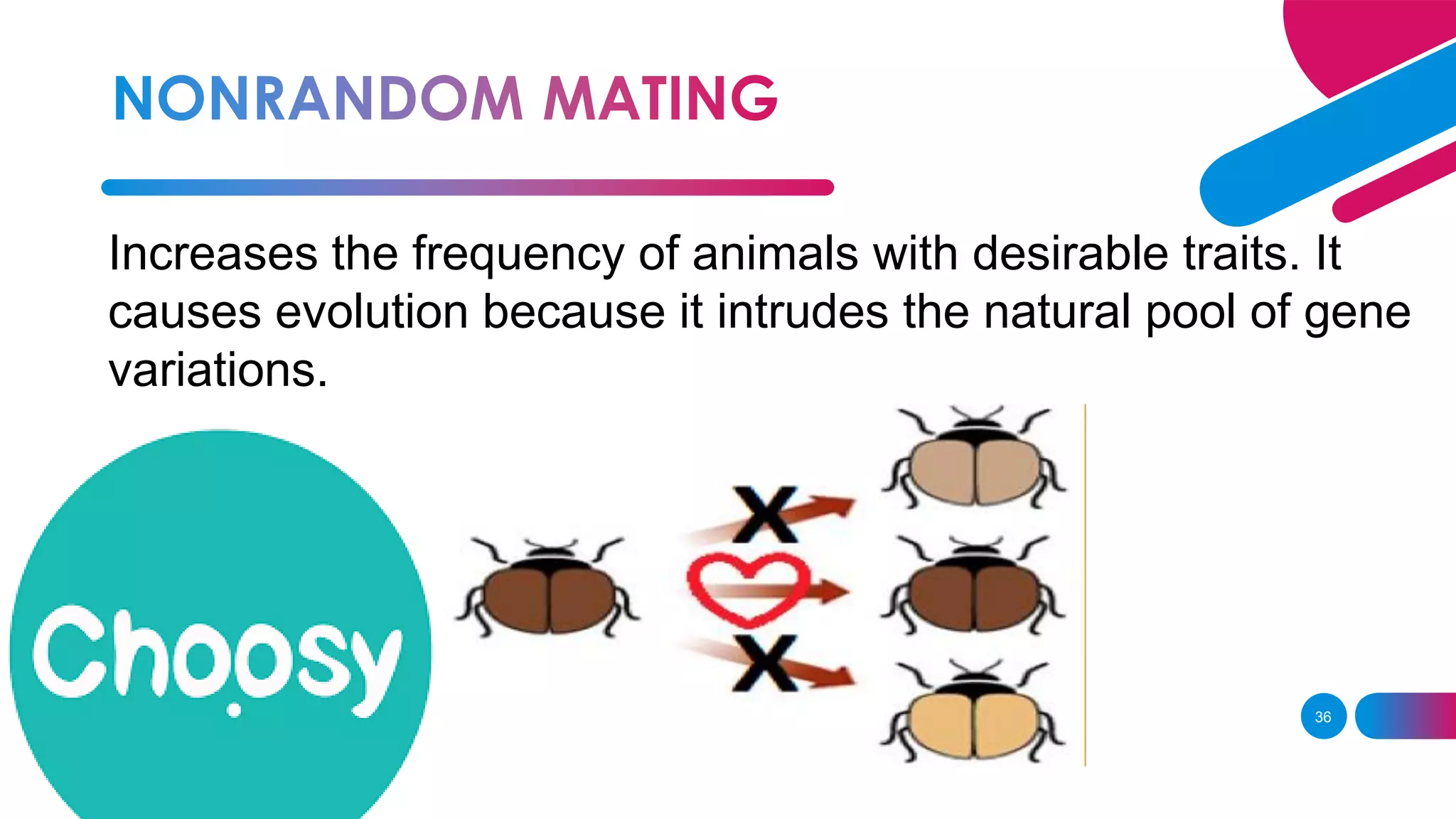 NONRANDOM MATING

Increases the frequency of animals with desirable traits. It causes evolution because it intrudes the natural pool of gene variations.

Choosy

36